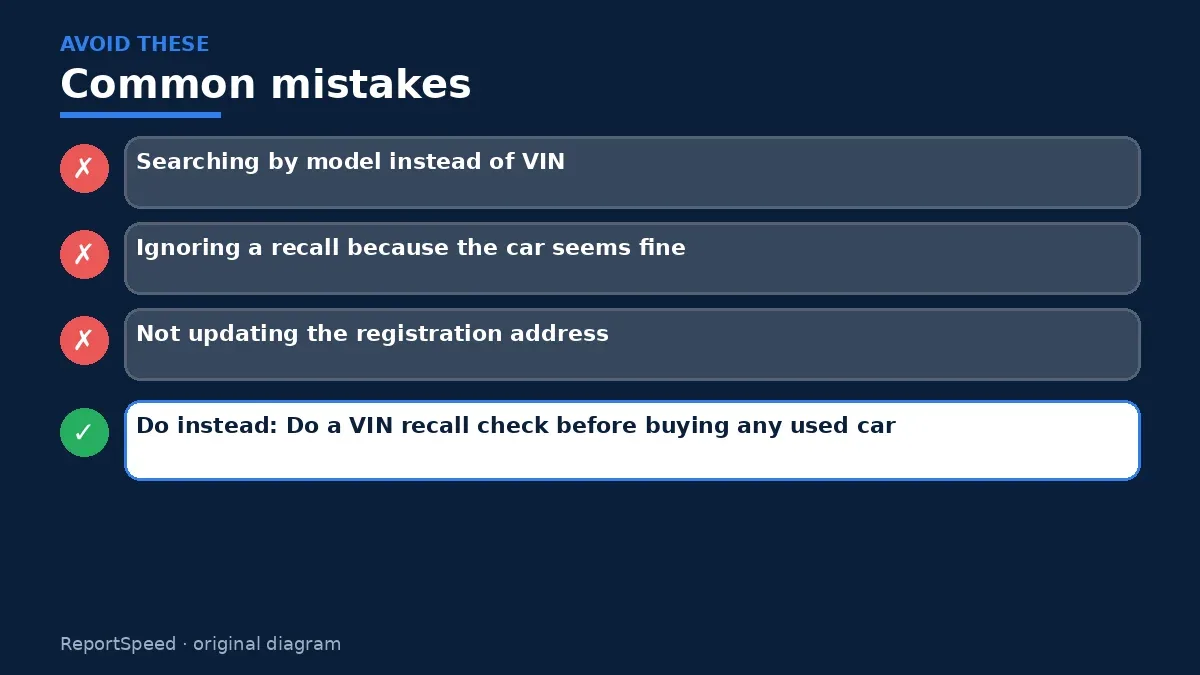 AVOID THESE

Common mistakes

✗ Searching by model instead of VIN

✗ Ignoring a recall because the car seems fine

✗ Not updating the registration address

✓ Do instead: Do a VIN recall check before buying any used car

ReportSpeed · original diagram